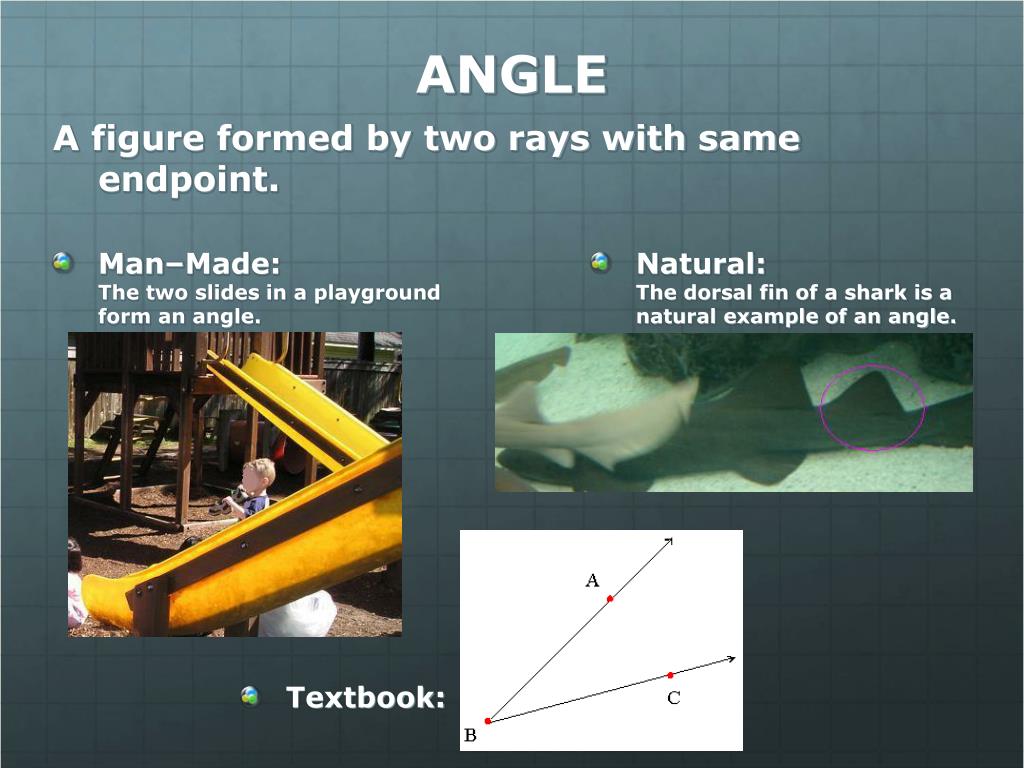 ANGLE

A figure formed by two rays with same endpoint.

Man–Made:
The two slides in a playground form an angle.

Natural:
The dorsal fin of a shark is a natural example of an angle.

Textbook:

A

C

B